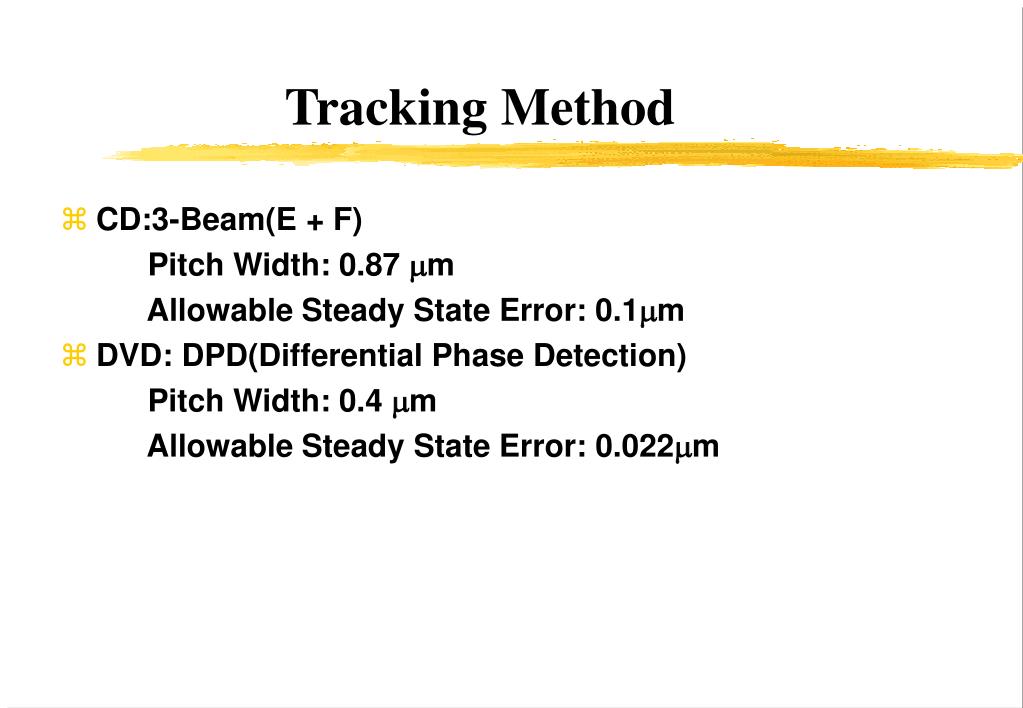 Tracking Method

⌘ CD:3-Beam(E + F)
Pitch Width: 0.87 μm
Allowable Steady State Error: 0.1μm

⌘ DVD: DPD(Differential Phase Detection)
Pitch Width: 0.4 μm
Allowable Steady State Error: 0.022μm